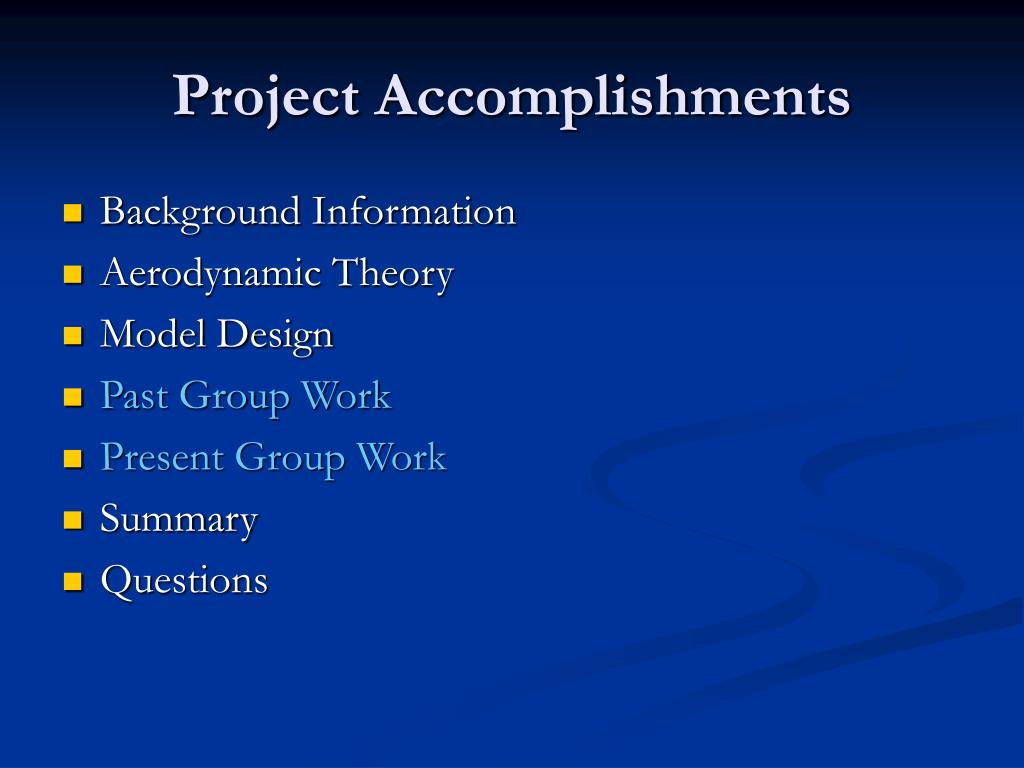 Project Accomplishments

- Background Information
- Aerodynamic Theory
- Model Design
- Past Group Work
- Present Group Work
- Summary
- Questions